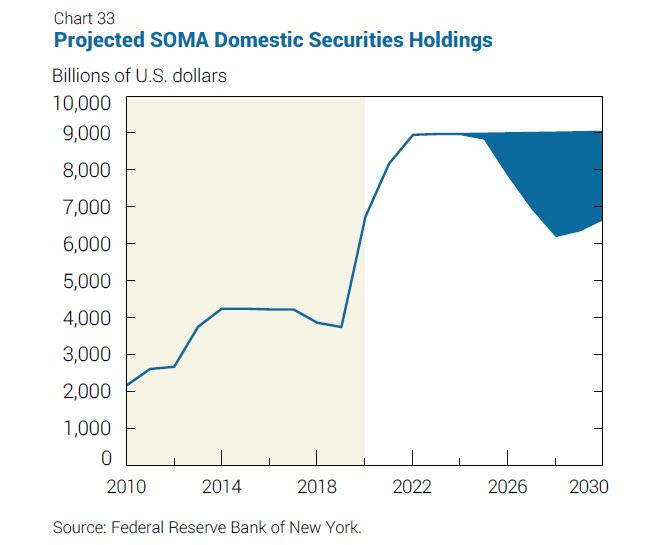 Chart 33
Projected SOMA Domestic Securities Holdings

Billions of U.S. dollars

10,000
9,000
8,000
7,000
6,000
5,000
4,000
3,000
2,000
1,000
0

2010
2014
2018
2022
2026
2030

Source: Federal Reserve Bank of New York.